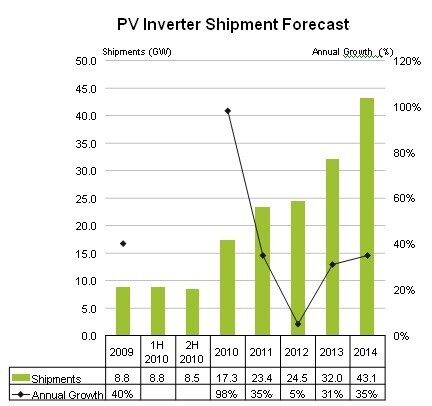 PV Inverter Shipment Forecast

Shipments (GW)

Annual Growth (%)

50.0
45.0
40.0
35.0
30.0
25.0
20.0
15.0
10.0
5.0
0.0

120%
100%
80%
60%
40%
20%
0%

| | 2009 | 1H 2010 | 2H 2010 | 2010 | 2011 | 2012 | 2013 | 2014 |
|---|---|---|---|---|---|---|---|---|
| Shipments | 8.8 | 8.8 | 8.5 | 17.3 | 23.4 | 24.5 | 32.0 | 43.1 |
| Annual Growth | 40% | | | 98% | 35% | 5% | 31% | 35% |